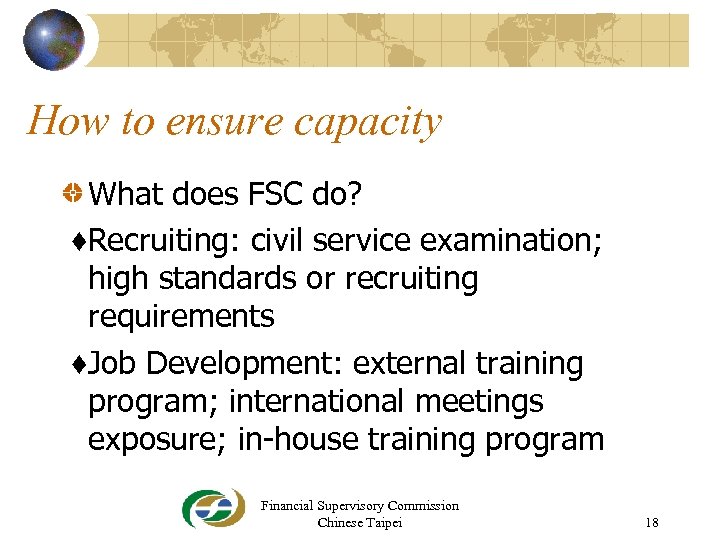 How to ensure capacity

What does FSC do?

♦Recruiting: civil service examination; high standards or recruiting requirements

♦Job Development: external training program; international meetings exposure; in-house training program

Financial Supervisory Commission
Chinese Taipei

18